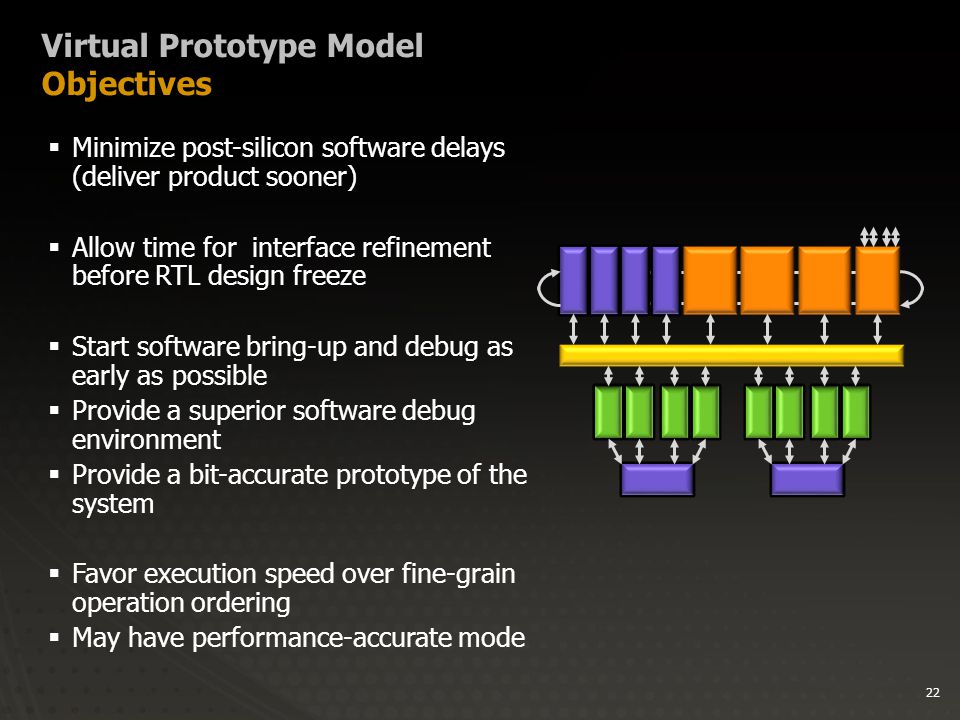 Virtual Prototype Model
Objectives

▪ Minimize post-silicon software delays (deliver product sooner)

▪ Allow time for interface refinement before RTL design freeze

▪ Start software bring-up and debug as early as possible
▪ Provide a superior software debug environment
▪ Provide a bit-accurate prototype of the system

▪ Favor execution speed over fine-grain operation ordering
▪ May have performance-accurate mode

22